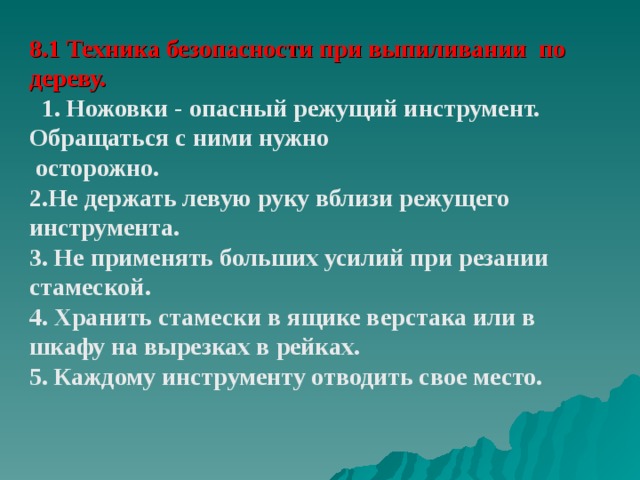 8.1 Техника безопасности при выпиливании по дереву.

1. Ножовки - опасный режущий инструмент. Обращаться с ними нужно осторожно.
2.Не держать левую руку вблизи режущего инструмента.
3. Не применять больших усилий при резании стамеской.
4. Хранить стамески в ящике верстака или в шкафу на вырезках в рейках.
5. Каждому инструменту отводить свое место.